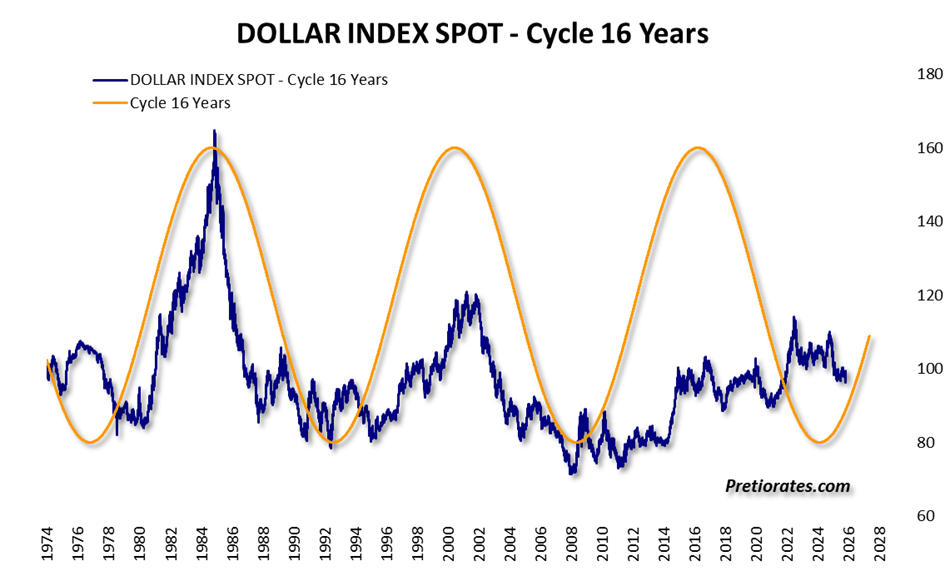 DOLLAR INDEX SPOT - Cycle 16 Years

DOLLAR INDEX SPOT - Cycle 16 Years
Cycle 16 Years

180
160
140
120
100
80
60

Pretiorates.com

1974
1976
1978
1980
1982
1984
1986
1988
1990
1992
1994
1996
1998
2000
2002
2004
2006
2008
2010
2012
2014
2016
2018
2020
2022
2024
2026
2028